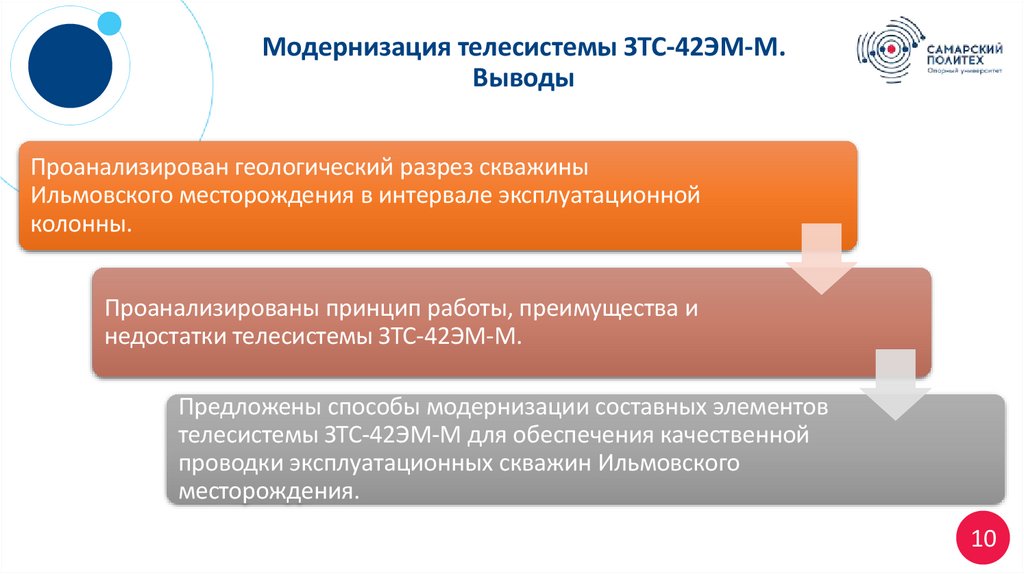 Модернизация телесистемы ЗТС-42ЭМ-М. Выводы

САМАРСКИЙ ПОЛИТЕХ
Опорный университет

Проанализирован геологический разрез скважины Ильмовского месторождения в интервале эксплуатационной колонны.

Проанализированы принцип работы, преимущества и недостатки телесистемы ЗТС-42ЭМ-М.

Предложены способы модернизации составных элементов телесистемы ЗТС-42ЭМ-М для обеспечения качественной проводки эксплуатационных скважин Ильмовского месторождения.

10